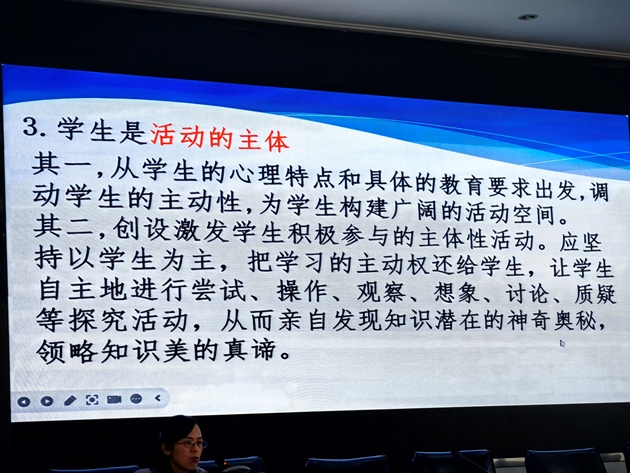 3. 学生是活动的主体

其一，从学生的心理特点和具体的教育要求出发，调动学生的主动性，为学生构建广阔的活动空间。
其二，创设激发学生积极参与的主体性活动。应坚持以学生为主，把学习的主动权还给学生，让学生自主地进行尝试、操作、观察、想象、讨论、质疑等探究活动，从而亲自发现知识潜在的神奇奥秘，领略知识美的真谛。